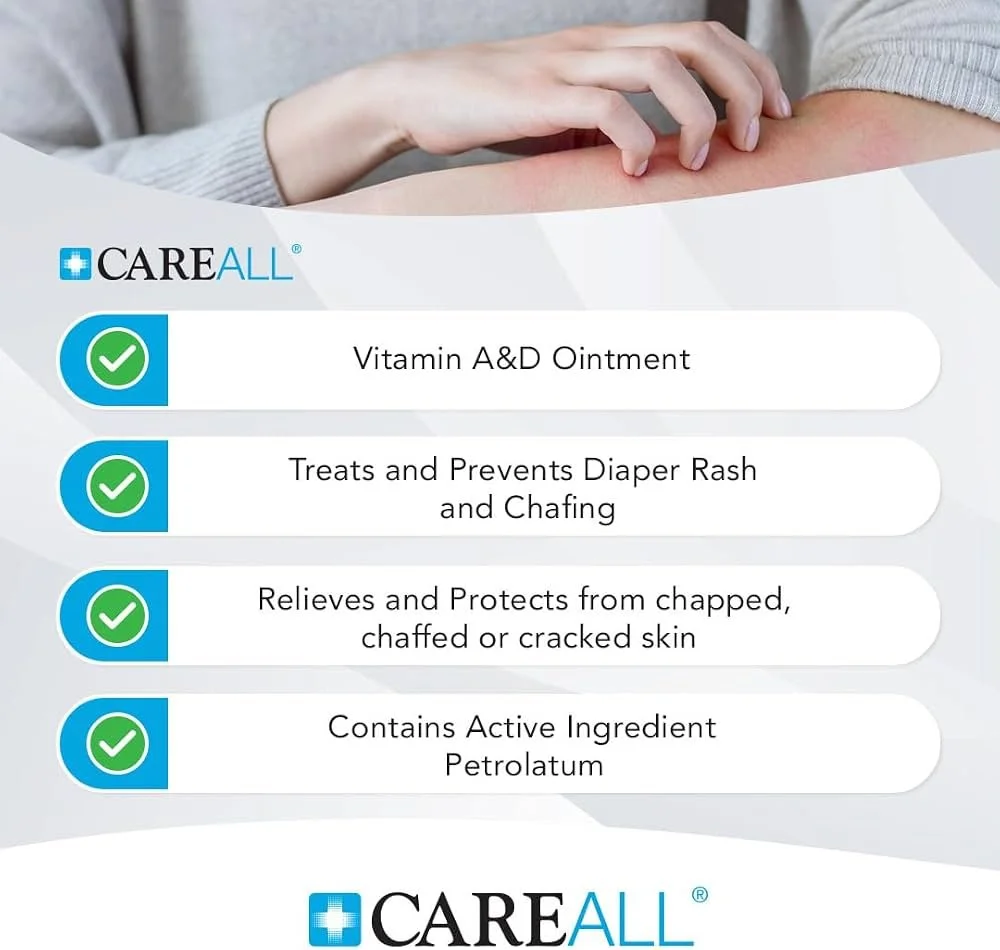 CAREALL®

Vitamin A&D Ointment

Treats and Prevents Diaper Rash and Chafing

Relieves and Protects from chapped, chaffed or cracked skin

Contains Active Ingredient Petrolatum

CAREALL®